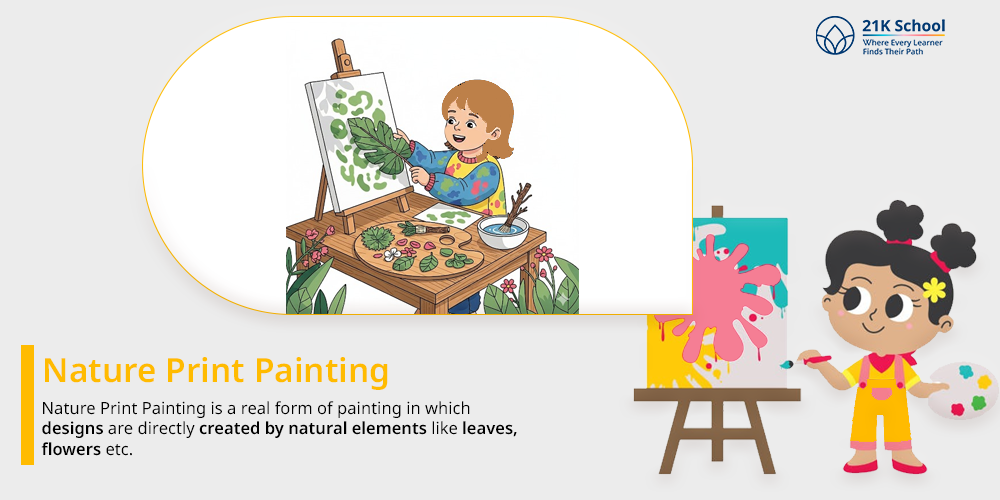 21K School
Where Every Learner Finds Their Path

Nature Print Painting

Nature Print Painting is a real form of painting in which designs are directly created by natural elements like leaves, flowers etc.